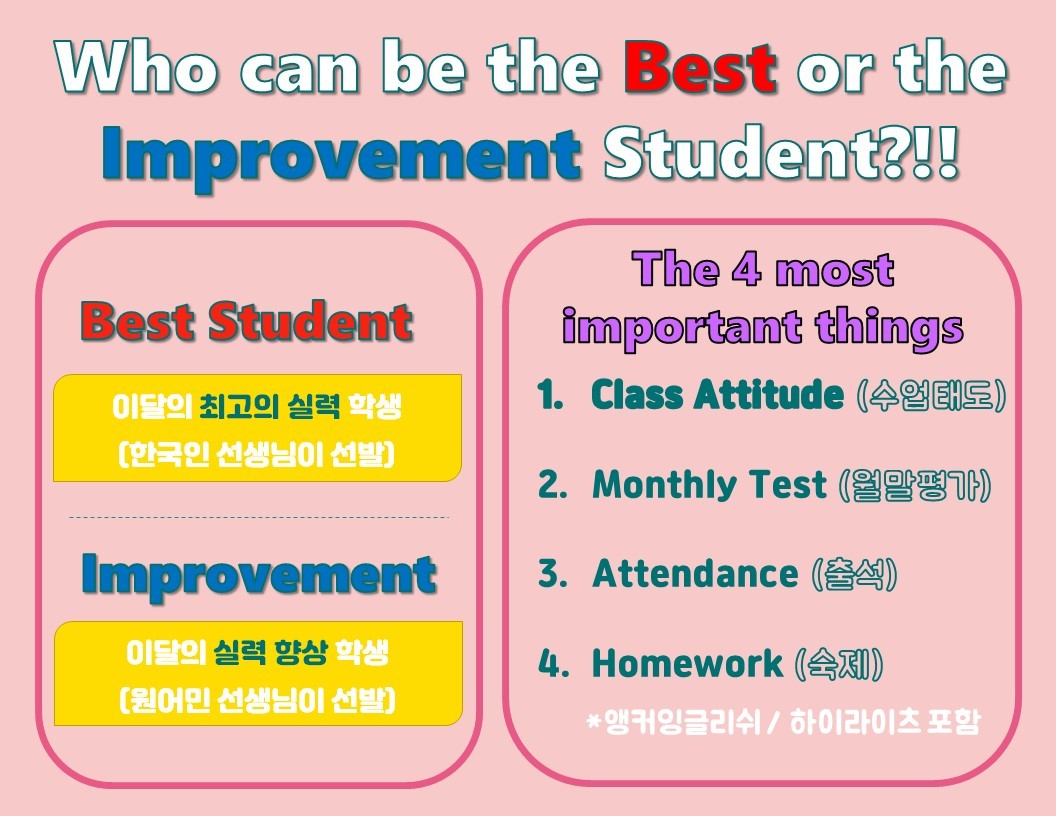 Who can be the Best or the Improvement Student?!!

Best Student

이달의 최고의 실력 학생
(한국인 선생님이 선발)

Improvement

이달의 실력 향상 학생
(원어민 선생님이 선발)

The 4 most important things

1. Class Attitude (수업태도)

2. Monthly Test (월말평가)

3. Attendance (출석)

4. Homework (숙제)

*앵커잉글리쉬 / 하이라이츠 포함